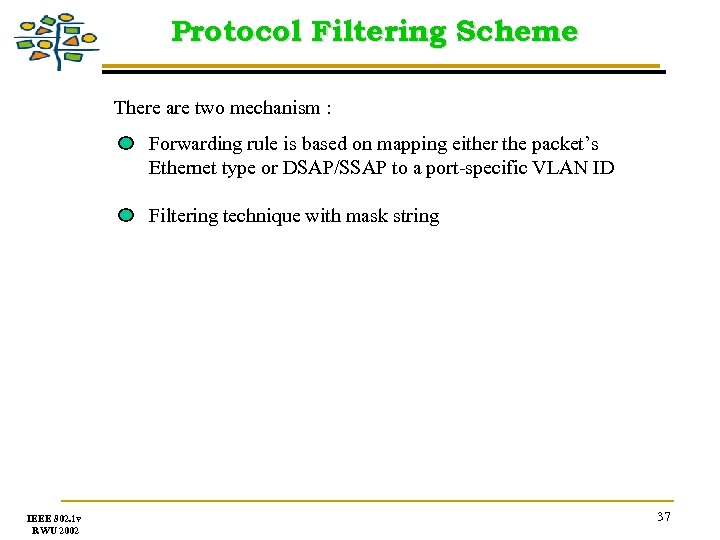 Protocol Filtering Scheme

There are two mechanism :

Forwarding rule is based on mapping either the packet's Ethernet type or DSAP/SSAP to a port-specific VLAN ID

Filtering technique with mask string

IEEE 802.1v
RWU 2002

37